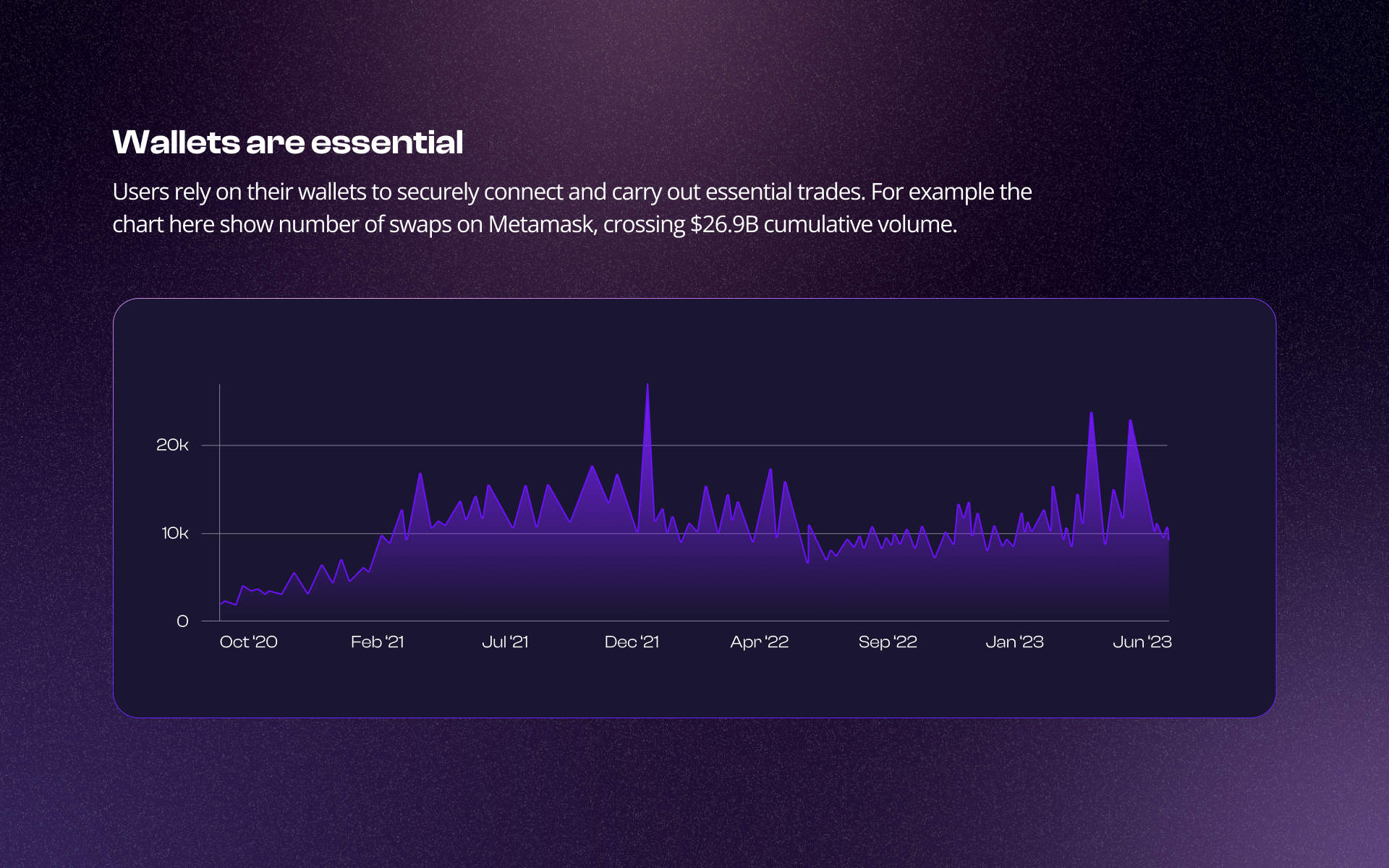 Wallets are essential

Users rely on their wallets to securely connect and carry out essential trades. For example the chart here show number of swaps on Metamask, crossing \$26.9B cumulative volume.

20k
10k
0
Oct '20
Feb '21
Jul '21
Dec '21
Apr '22
Sep '22
Jan '23
Jun '23